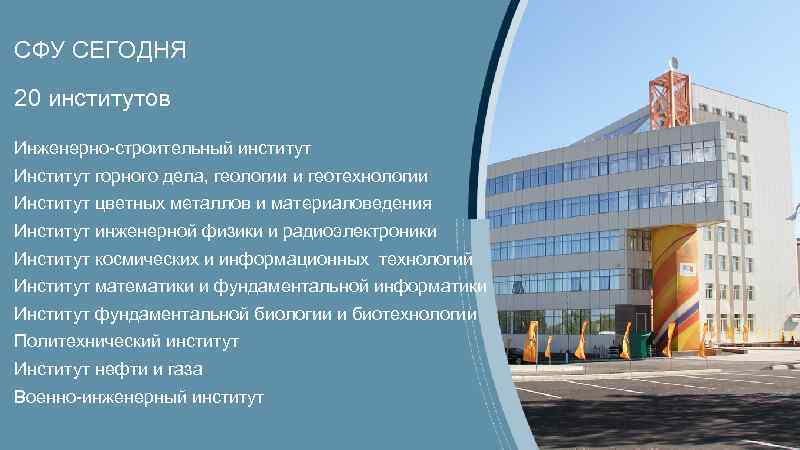 СФУ СЕГОДНЯ

20 институтов

Инженерно-строительный институт
Институт горного дела, геологии и геотехнологии
Институт цветных металлов и материаловедения
Институт инженерной физики и радиоэлектроники
Институт космических и информационных технологий
Институт математики и фундаментальной информатики
Институт фундаментальной биологии и биотехнологии
Политехнический институт
Институт нефти и газа
Военно-инженерный институт